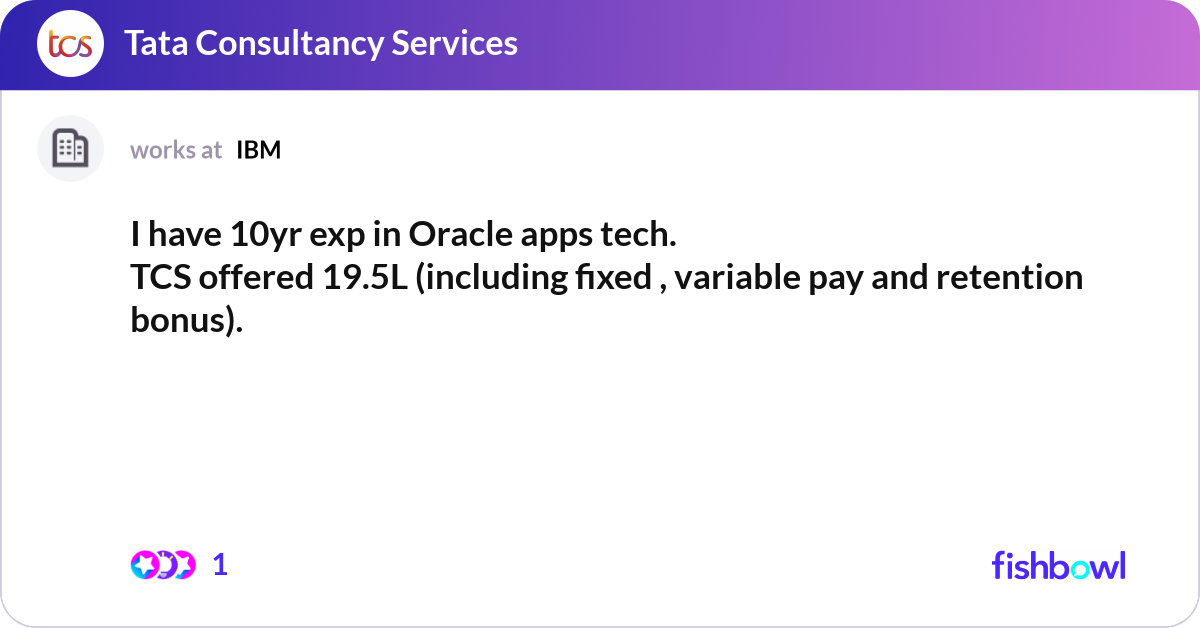 tcs Tata Consultancy Services

works at IBM

I have 10yr exp in Oracle apps tech.
TCS offered 19.5L (including fixed , variable pay and retention bonus).

1

fishbowl